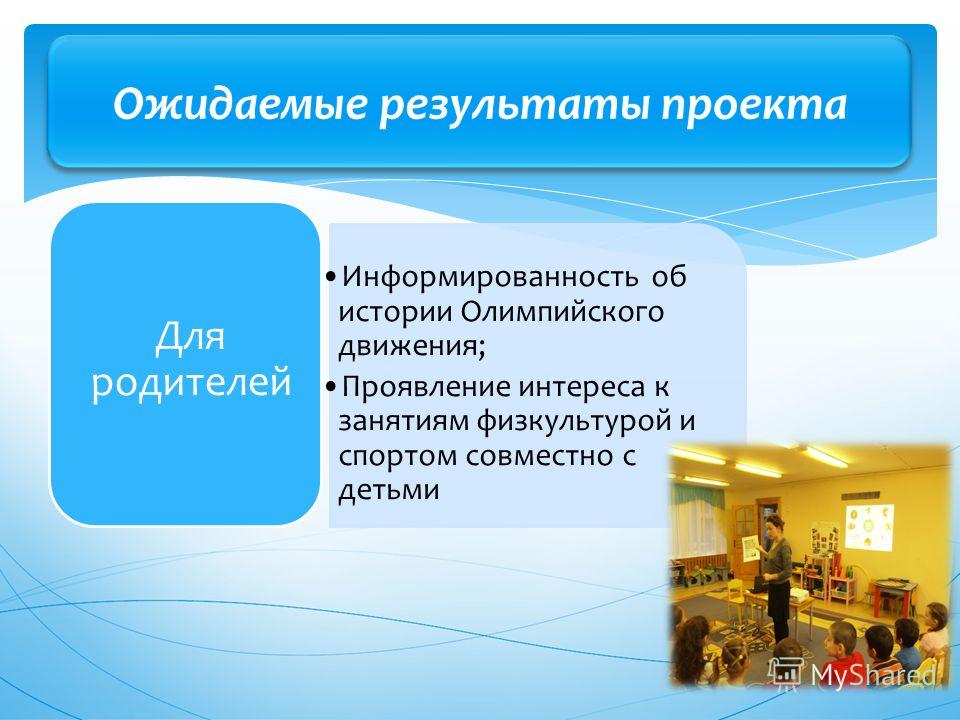 Ожидаемые результаты проекта

Для родителей

• Информированность об истории Олимпийского движения;
• Проявление интереса к занятиям физкультурой и спортом совместно с детьми

MyShared